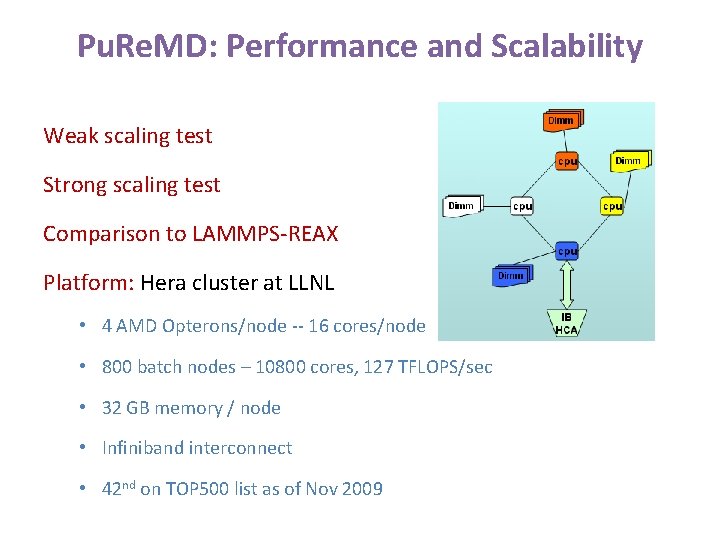 PuReMD: Performance and Scalability

Weak scaling test

Strong scaling test

Comparison to LAMMPS-REAX

Platform: Hera cluster at LLNL

• 4 AMD Opterons/node -- 16 cores/node

• 800 batch nodes – 10800 cores, 127 TFLOPS/sec

• 32 GB memory / node

• Infiniband interconnect

• 42nd on TOP500 list as of Nov 2009

Dimm
cpu
Dimm
Dimm
cpu
cpu
cpu
Dimm
IB
HCA